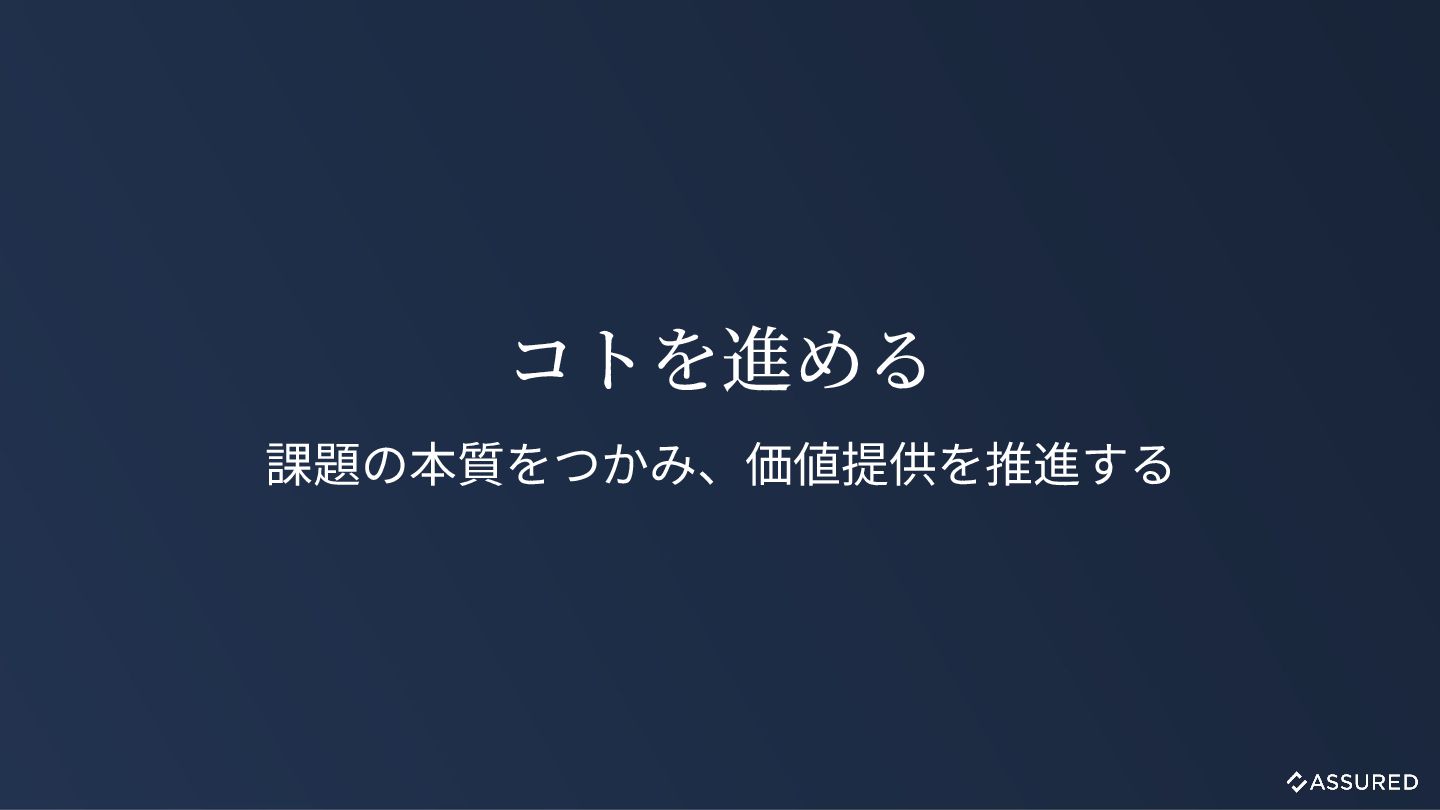 コトを進める

課題の本質をつかみ、価値提供を推進する

ASSURED